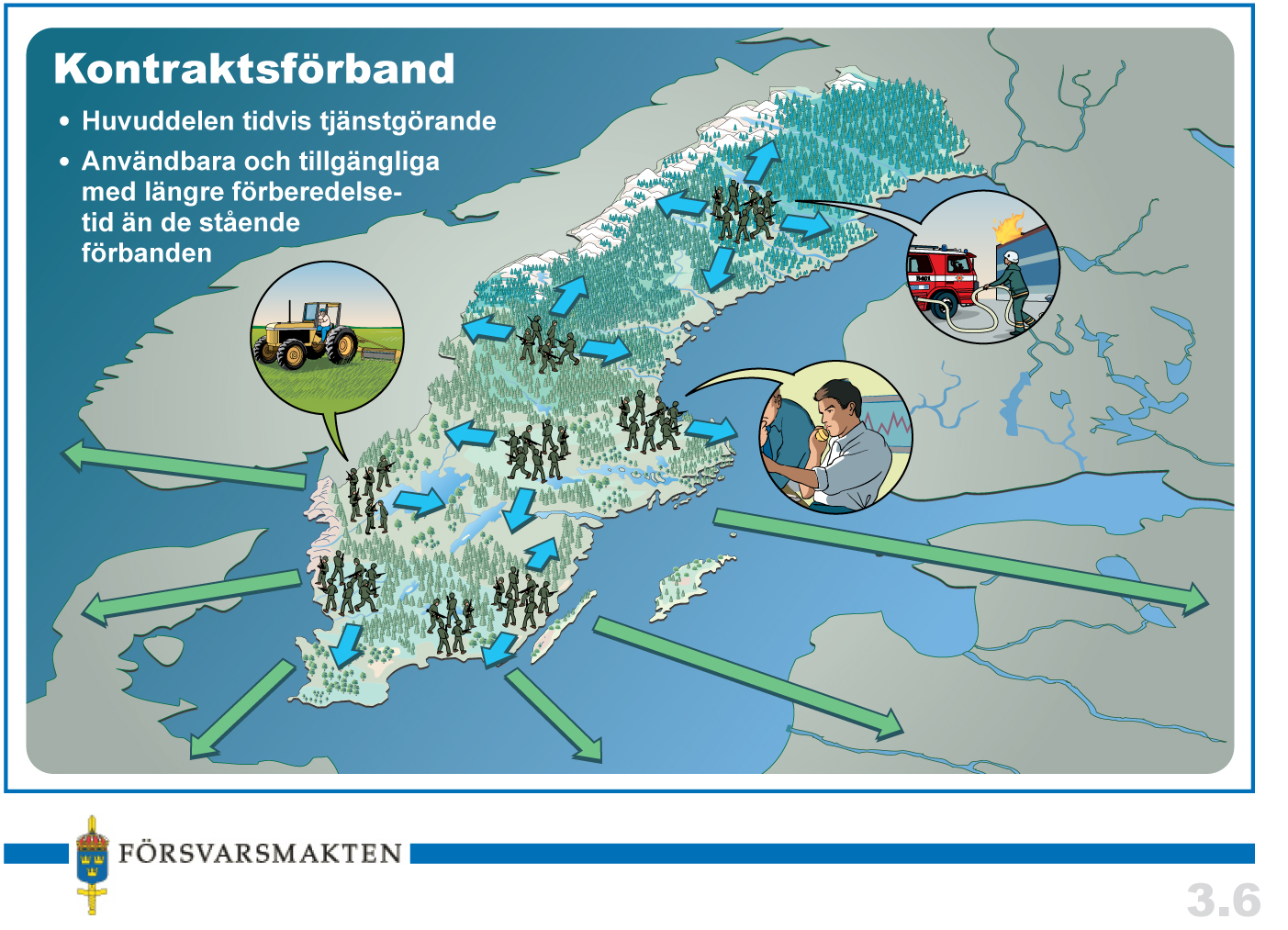 Kontraktsförband

• Huvuddelen tidvis tjänstgörande
• Användbara och tillgängliga med längre förberedelsetid än de stående förbanden

FÖRSVARSMAKTEN

3.6